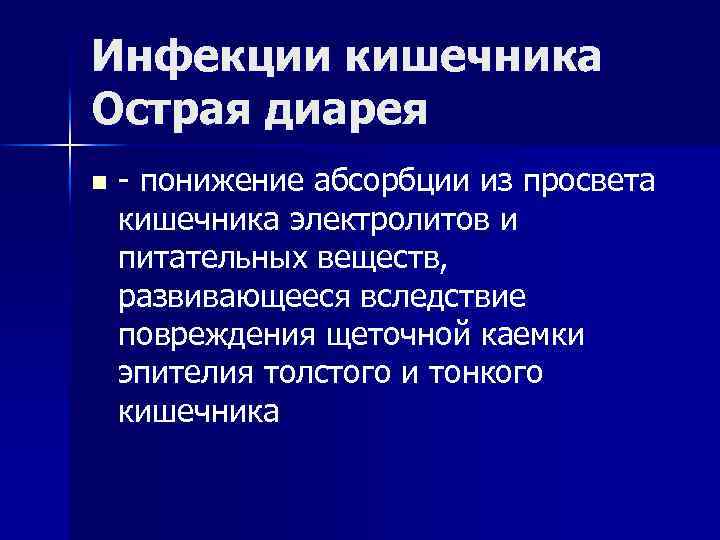 Инфекции кишечника
Острая диарея

- понижение абсорбции из просвета кишечника электролитов и питательных веществ, развивающееся вследствие повреждения щеточной каемки эпителия толстого и тонкого кишечника